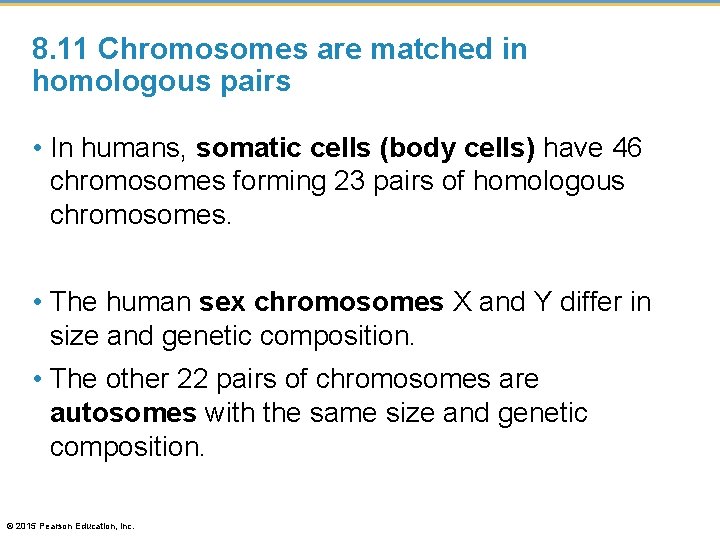 8.11 Chromosomes are matched in homologous pairs

• In humans, somatic cells (body cells) have 46 chromosomes forming 23 pairs of homologous chromosomes.

• The human sex chromosomes X and Y differ in size and genetic composition.

• The other 22 pairs of chromosomes are autosomes with the same size and genetic composition.

© 2015 Pearson Education, Inc.